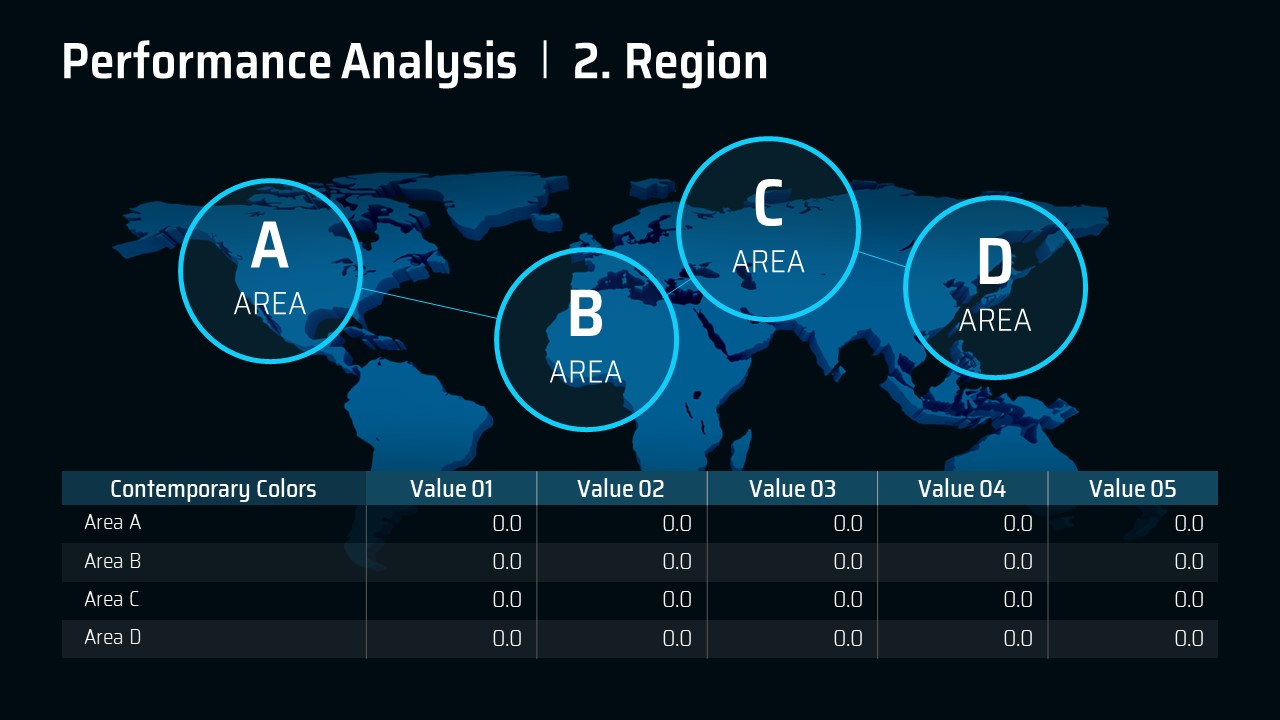 Performance Analysis | 2. Region

A
AREA

B
AREA

C
AREA

D
AREA

| Contemporary Colors | Value 01 | Value 02 | Value 03 | Value 04 | Value 05 |
|---|---|---|---|---|---|
| Area A | 0.0 | 0.0 | 0.0 | 0.0 | 0.0 |
| Area B | 0.0 | 0.0 | 0.0 | 0.0 | 0.0 |
| Area C | 0.0 | 0.0 | 0.0 | 0.0 | 0.0 |
| Area D | 0.0 | 0.0 | 0.0 | 0.0 | 0.0 |